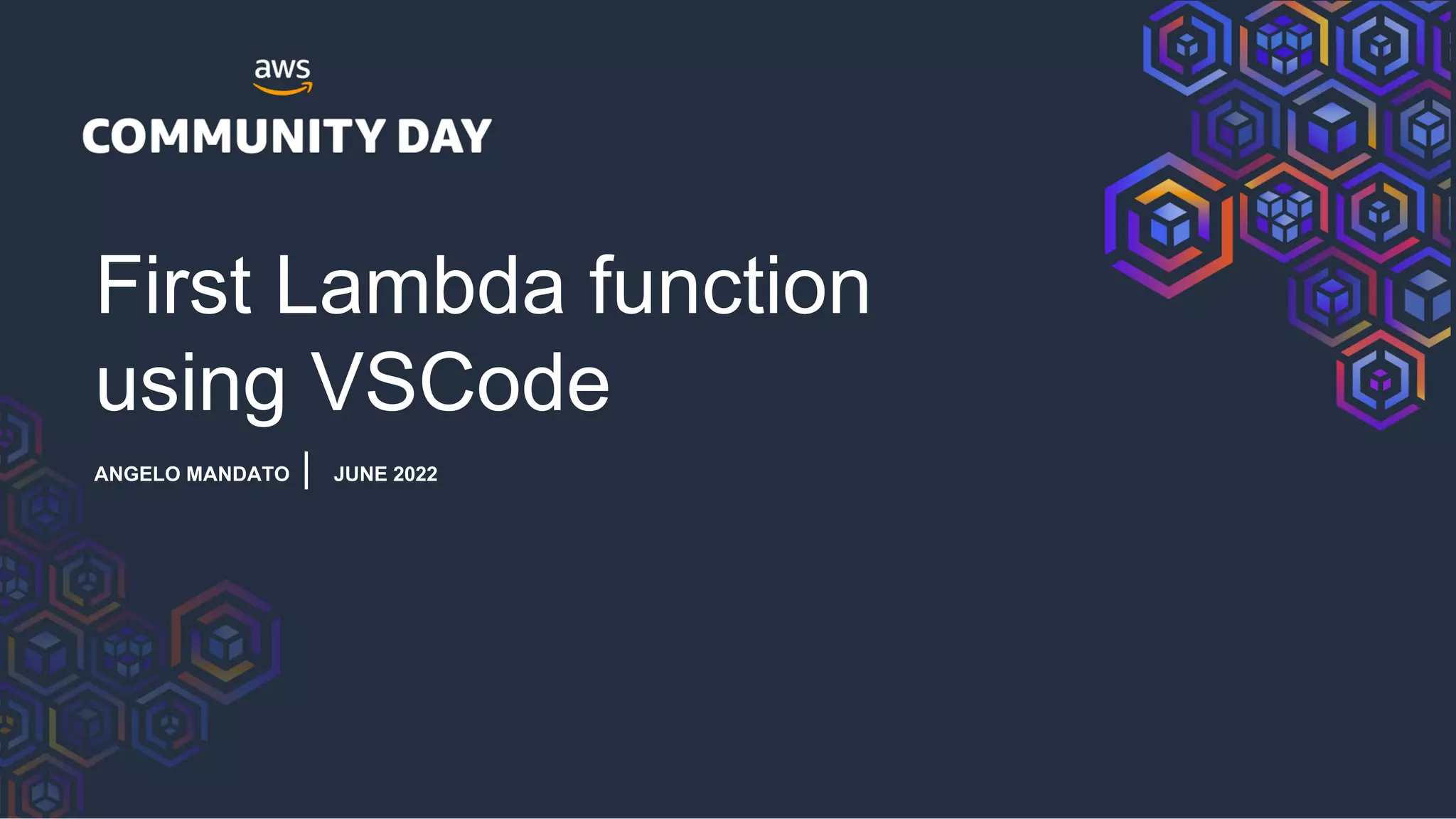 aws
COMMUNITY DAY

First Lambda function using VSCode

ANGELO MANDATO | JUNE 2022